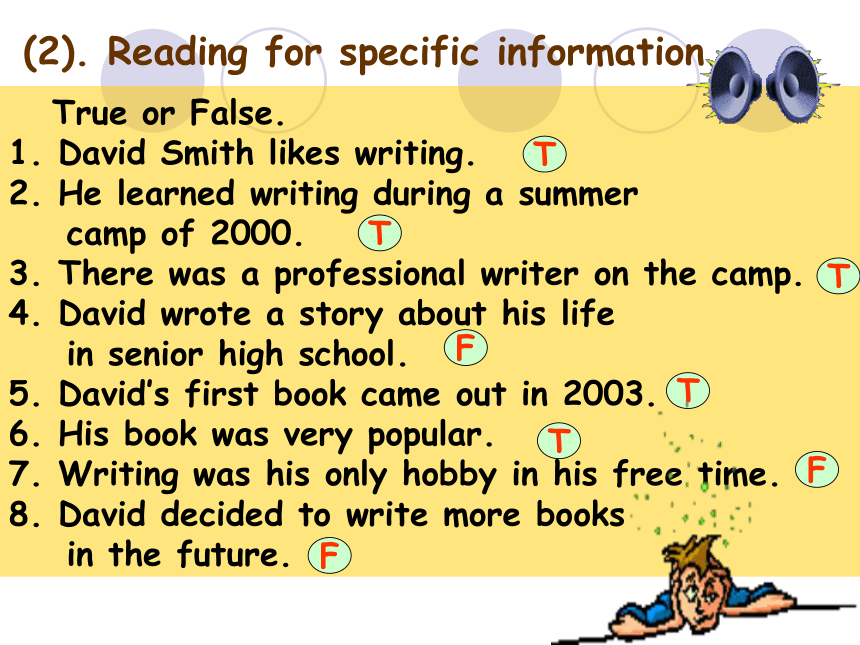 (2). Reading for specific information

True or False.

1. David Smith likes writing. T
2. He learned writing during a summer camp of 2000. T
3. There was a professional writer on the camp. T
4. David wrote a story about his life in senior high school. F
5. David's first book came out in 2003. T
6. His book was very popular. T
7. Writing was his only hobby in his free time. F
8. David decided to write more books in the future. F